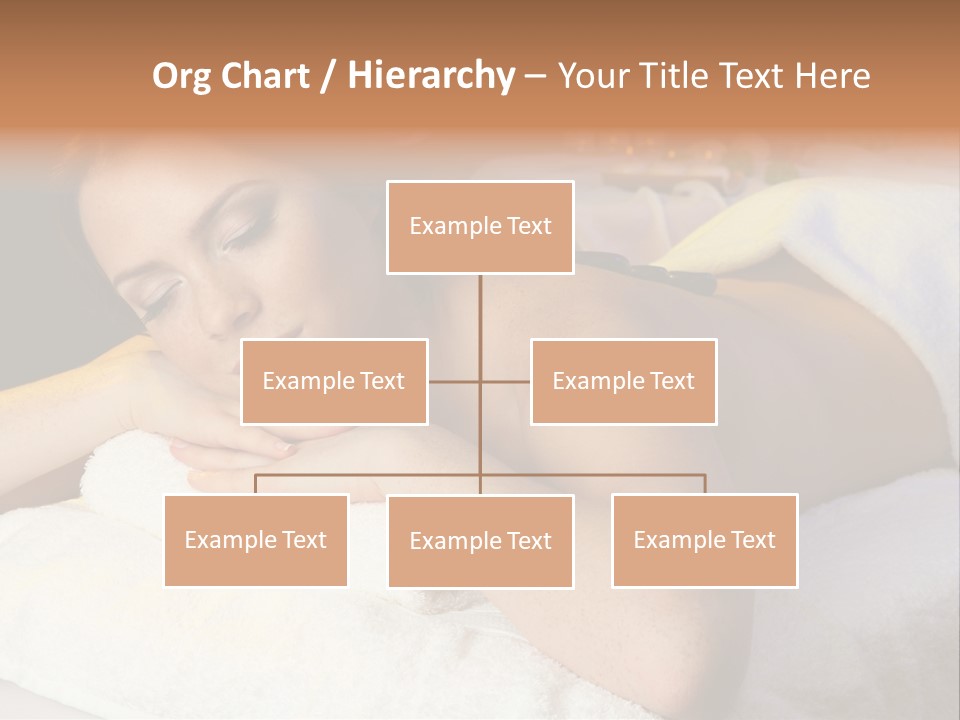 Org Chart / Hierarchy – Your Title Text Here

Example Text

Example Text

Example Text

Example Text

Example Text

Example Text